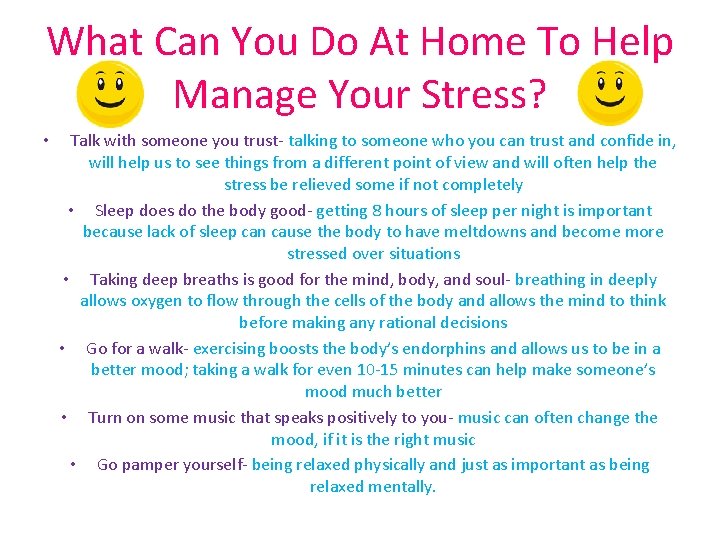 What Can You Do At Home To Help Manage Your Stress?

• Talk with someone you trust- talking to someone who you can trust and confide in, will help us to see things from a different point of view and will often help the stress be relieved some if not completely

• Sleep does do the body good- getting 8 hours of sleep per night is important because lack of sleep can cause the body to have meltdowns and become more stressed over situations

• Taking deep breaths is good for the mind, body, and soul- breathing in deeply allows oxygen to flow through the cells of the body and allows the mind to think before making any rational decisions

• Go for a walk- exercising boosts the body's endorphins and allows us to be in a better mood; taking a walk for even 10-15 minutes can help make someone's mood much better

• Turn on some music that speaks positively to you- music can often change the mood, if it is the right music

• Go pamper yourself- being relaxed physically and just as important as being relaxed mentally.